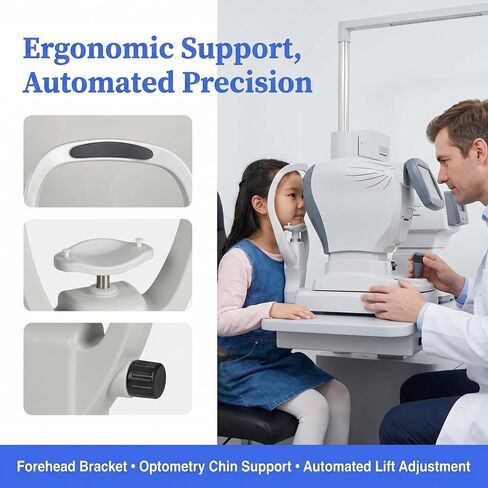 Ergonomic Support, Automated Precision

Forehead Bracket • Optometry Chin Support • Automated Lift Adjustment